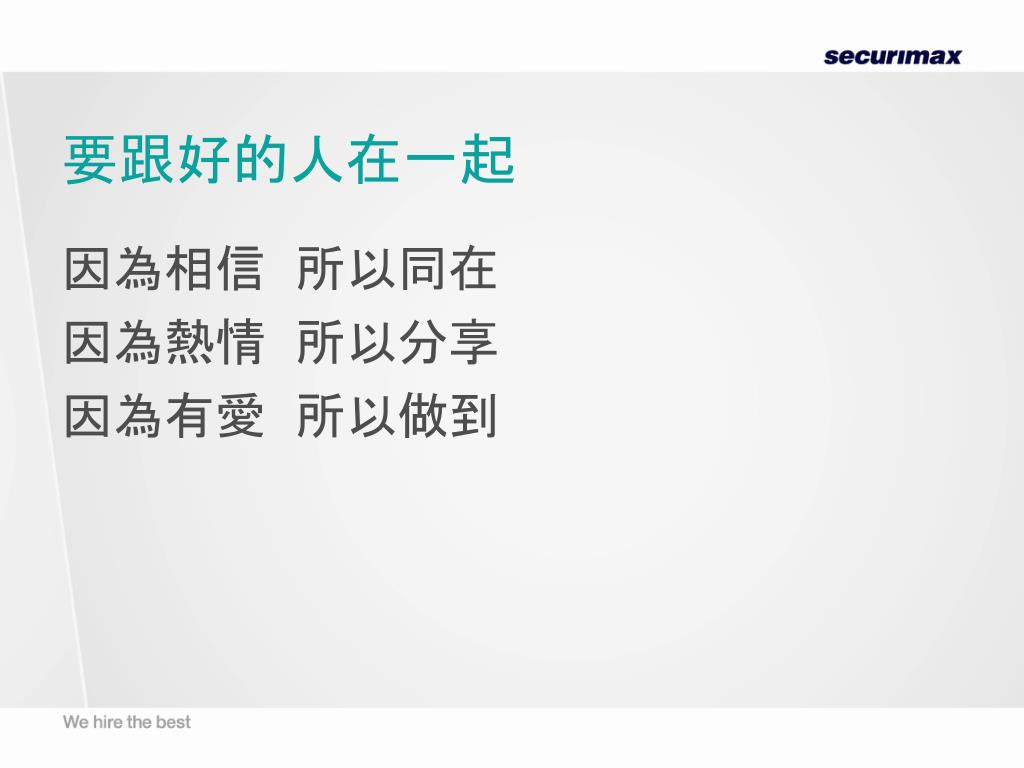 securimax

要跟好的人在一起

因為相信 所以同在
因為熱情 所以分享
因為有愛 所以做到

We hire the best